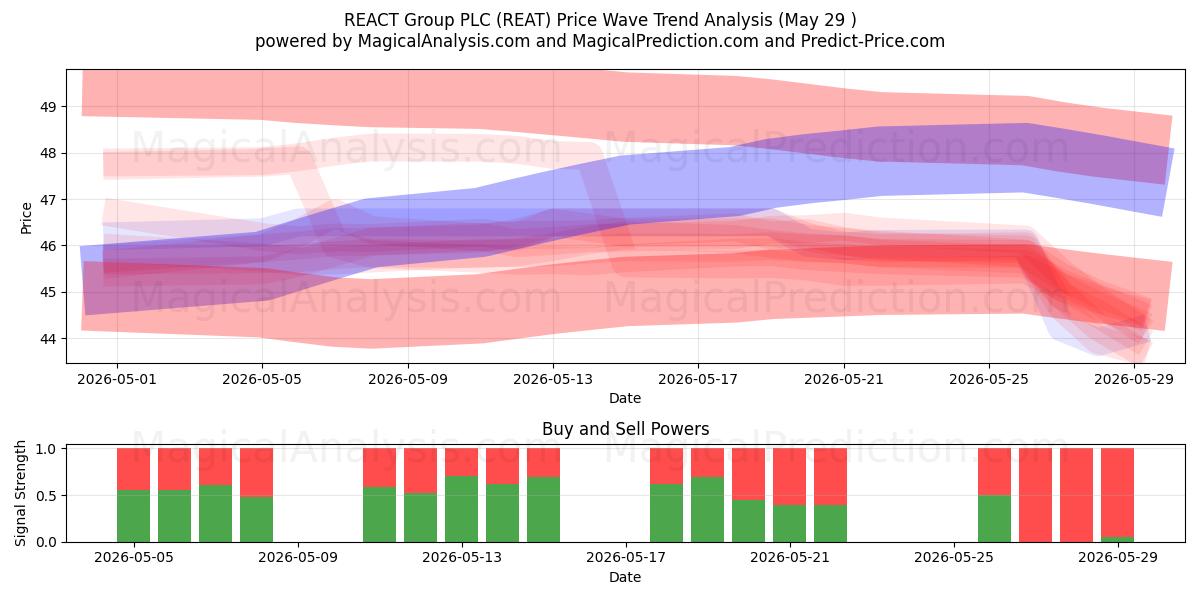 REACT Group PLC (REAT) Price Wave Trend Analysis (May 29 )
powered by MagicalAnalysis.com and MagicalPrediction.com and Predict-Price.com

MagicalAnalysis.com MagicalPrediction.com
MagicalAnalysis.com MagicalPrediction.com

Price
49
48
47
46
45
44

2026-05-01 2026-05-05 2026-05-09 2026-05-13 2026-05-17 2026-05-21 2026-05-25 2026-05-29
Date

Buy and Sell Powers

MagicalAnalysis.com MagicalPrediction.com

Signal Strength
1.0
0.5
0.0

2026-05-05 2026-05-09 2026-05-13 2026-05-17 2026-05-21 2026-05-25 2026-05-29
Date